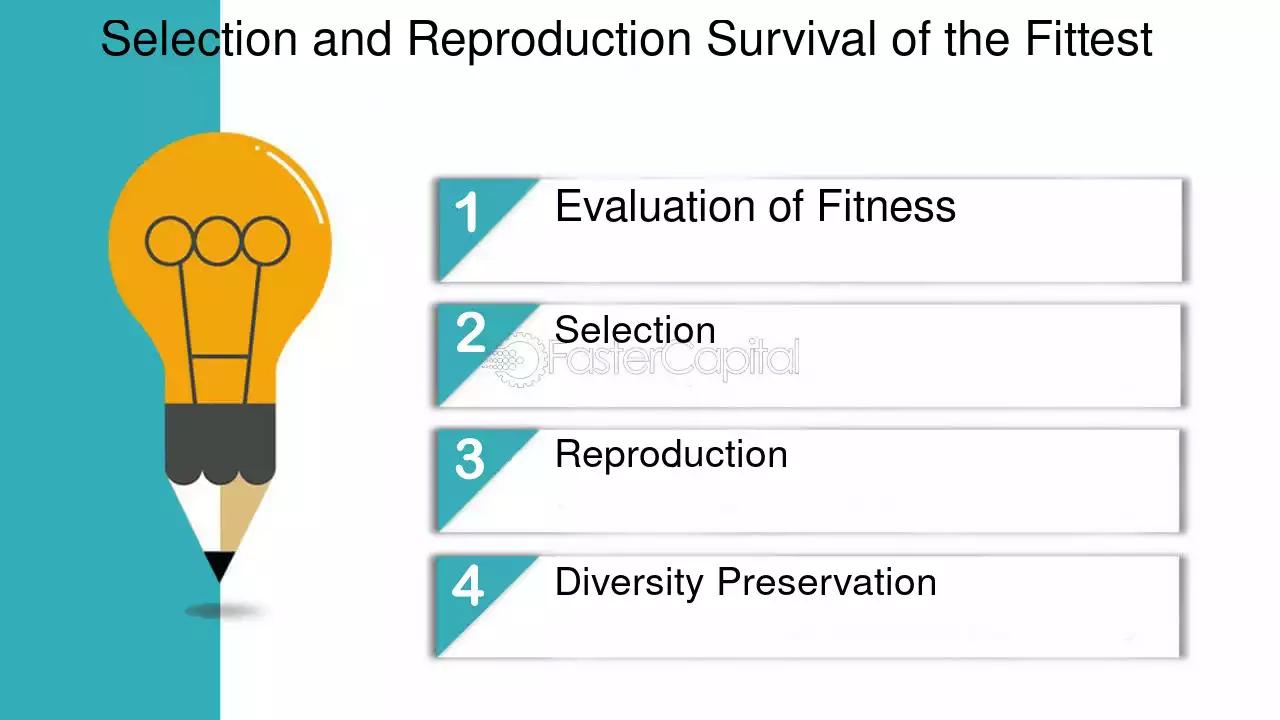 Selection and Reproduction Survival of the Fittest

1 Evaluation of Fitness

2 Selection

FasterCapital

3 Reproduction

4 Diversity Preservation